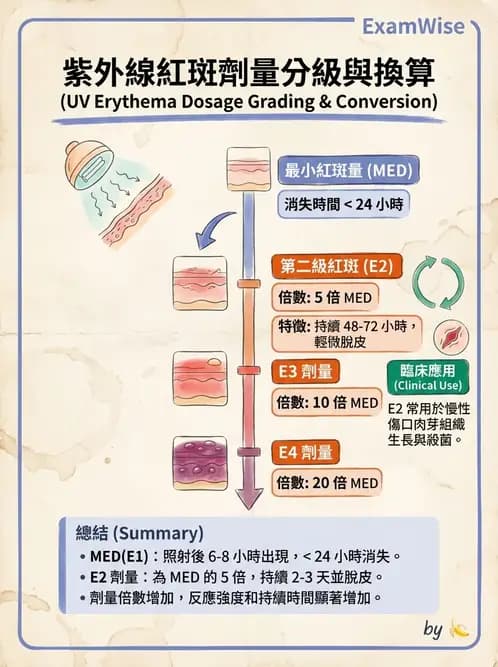 ExamWise

紫外線紅斑劑量分級與換算
(UV Erythema Dosage Grading & Conversion)

最小紅斑量 (MED)
消失時間 < 24 小時

第二級紅斑 (E2)
倍數: 5 倍 MED
特徵: 持續 48-72 小時，輕微脫皮

E3 劑量
倍數: 10 倍 MED

E4 劑量
倍數: 20 倍 MED

臨床應用
(Clinical Use)
E2 常用於慢性傷口肉芽組織生長與殺菌。

總結 (Summary)
• MED(E1)：照射後 6-8 小時出現，< 24 小時消失。
• E2 劑量：為 MED 的 5 倍，持續 2-3 天並脫皮。
• 劑量倍數增加，反應強度和持續時間顯著增加。

by